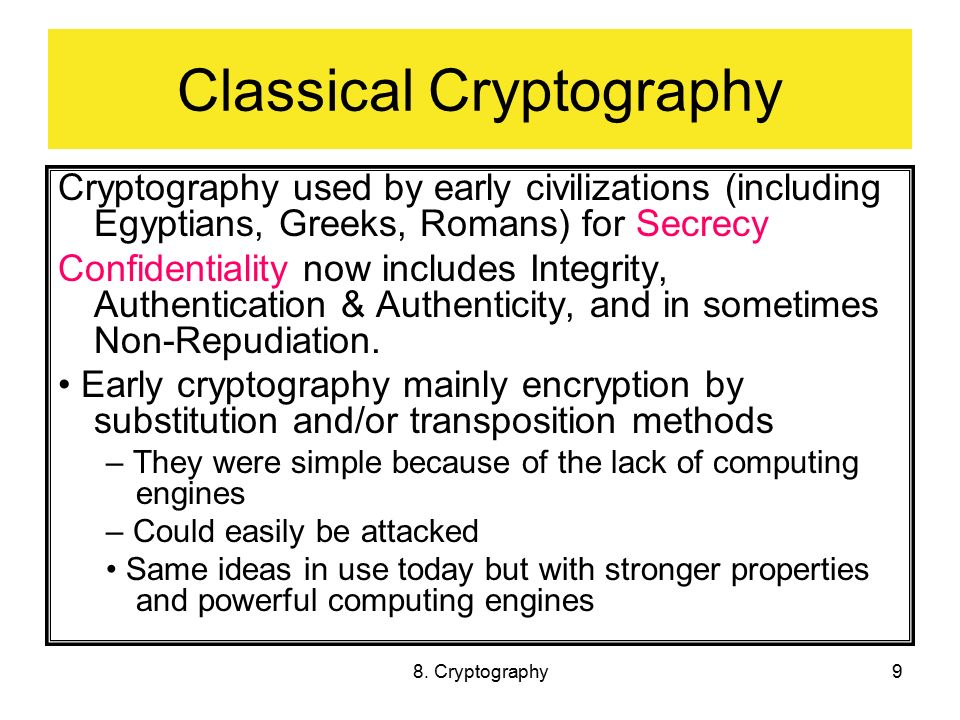 Classical Cryptography

Cryptography used by early civilizations (including Egyptians, Greeks, Romans) for Secrecy

Confidentiality now includes Integrity, Authentication & Authenticity, and in sometimes Non-Repudiation.

• Early cryptography mainly encryption by substitution and/or transposition methods

– They were simple because of the lack of computing engines

– Could easily be attacked

• Same ideas in use today but with stronger properties and powerful computing engines

8. Cryptography

9